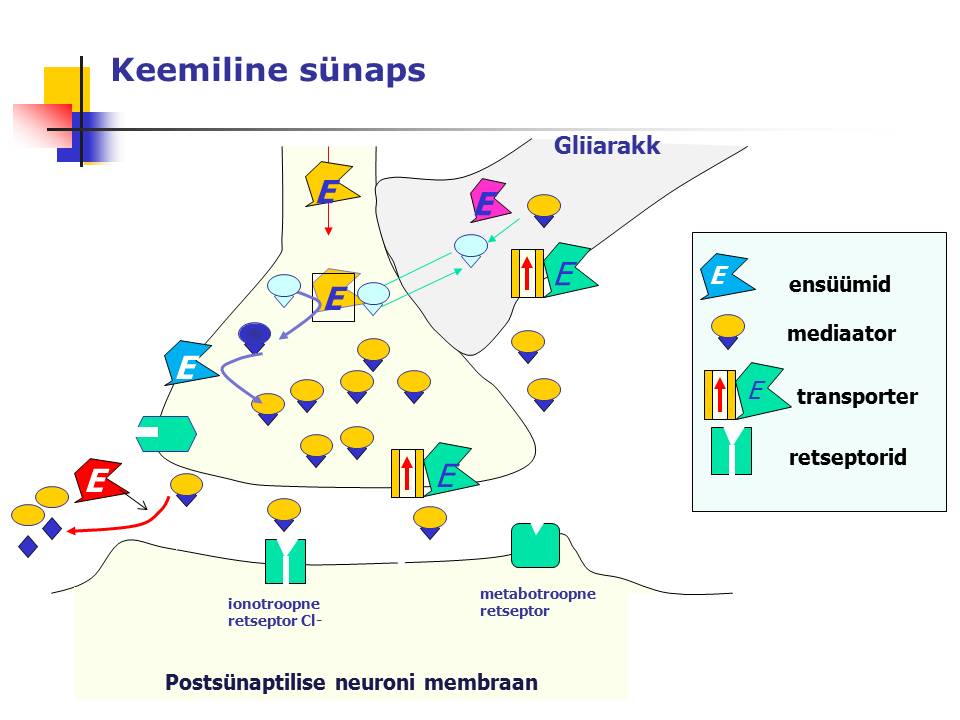 Keemiline sünaps

Gliiarakk

E
E
E
E
E
E
E

ionotroopne retseptor Cl-

metabotroopne retseptor

Postsünaptilise neuroni membraan

E ensüümid

mediaator

E transporter

retseptorid